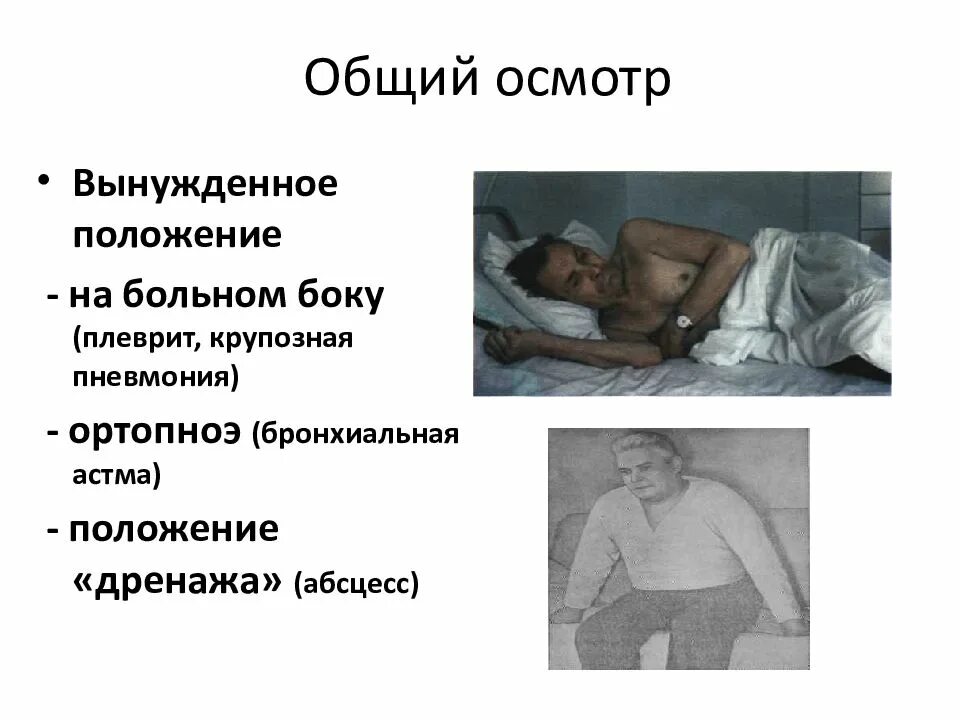 Общий осмотр

• Вынужденное положение

- на больном боку (плеврит, крупозная пневмония)

- ортопноэ (бронхиальная астма)

- положение «дренажа» (абсцесс)